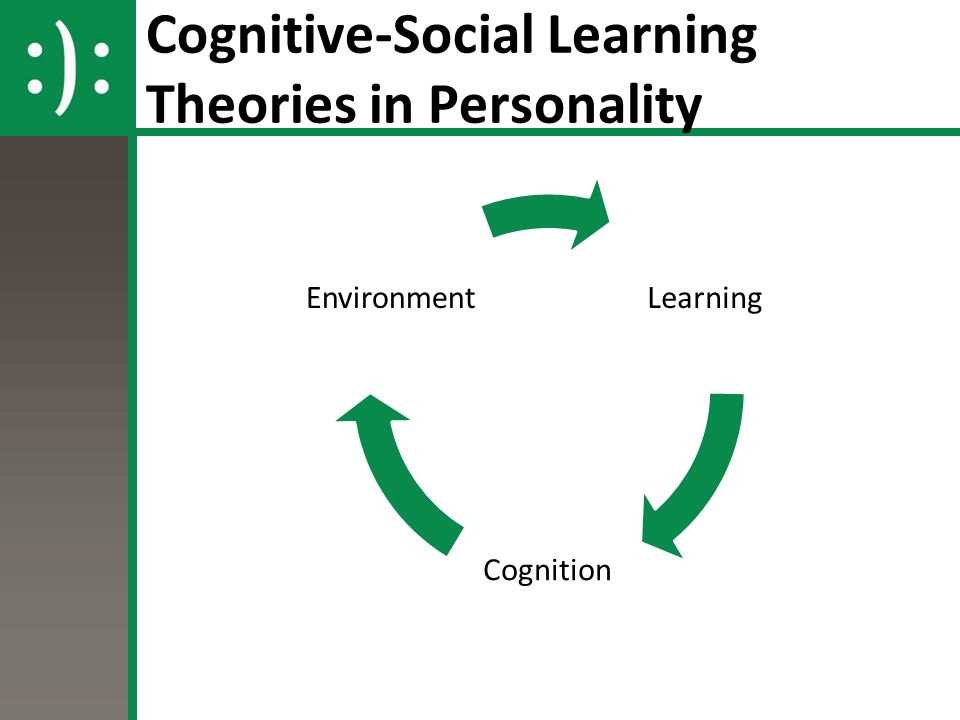 :):

Cognitive-Social Learning Theories in Personality

Environment

Learning

Cognition